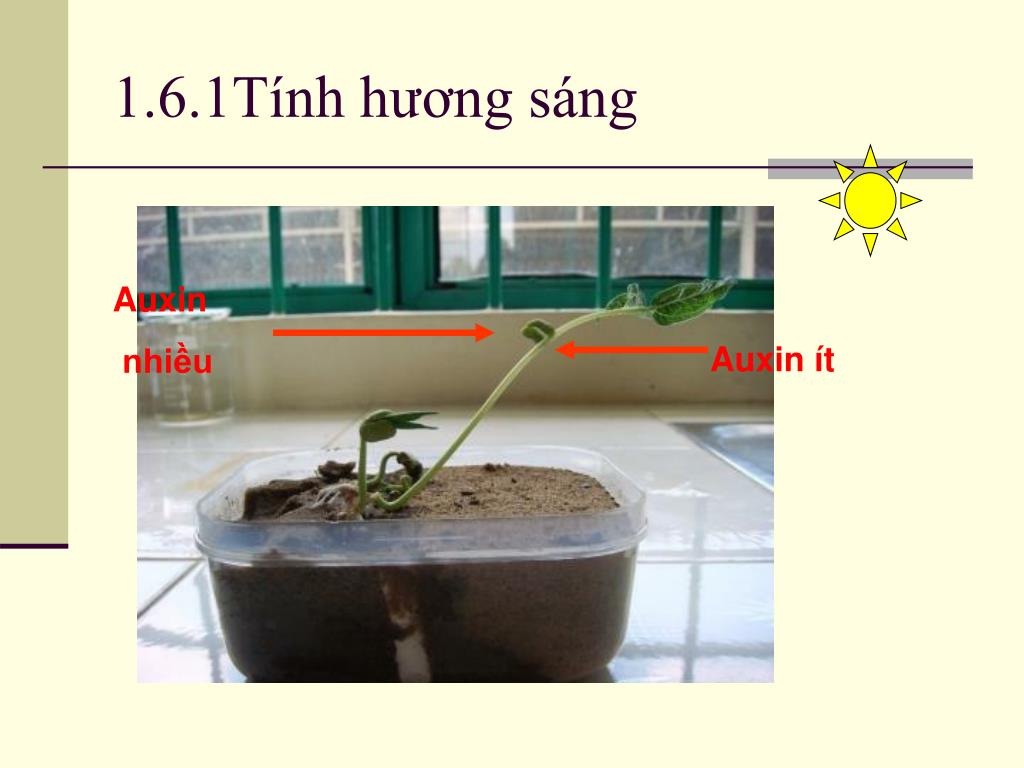 1.6.1Tính hương sáng

Auxin nhiều

Auxin ít